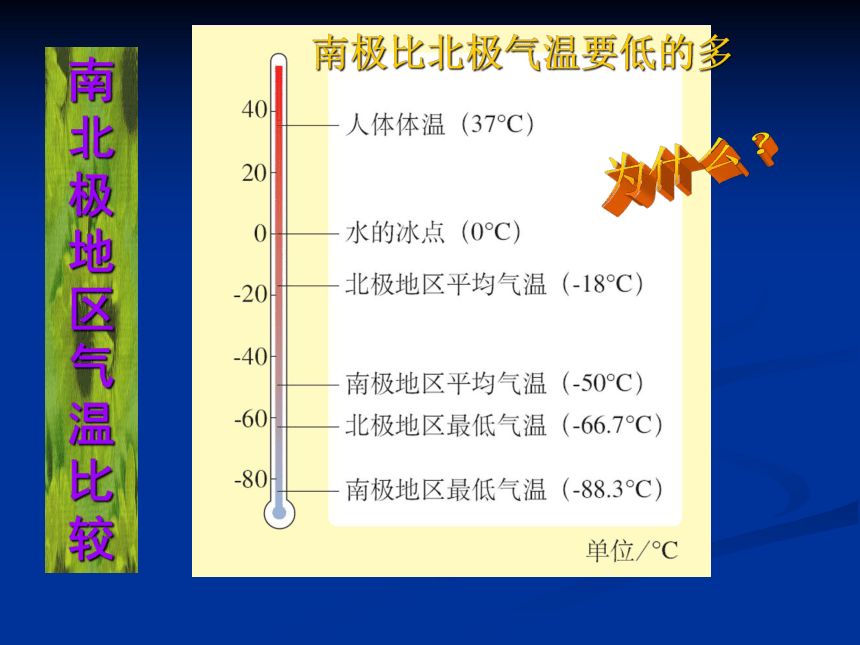 南北极地区气温比较

南极比北极气温要低的多

为什么？

40
20
0
-20
-40
-60
-80

人体体温（37°C）
水的冰点（0°C）
北极地区平均气温（-18°C）
南极地区平均气温（-50°C）
北极地区最低气温（-66.7°C）
南极地区最低气温（-88.3°C）

单位/°C